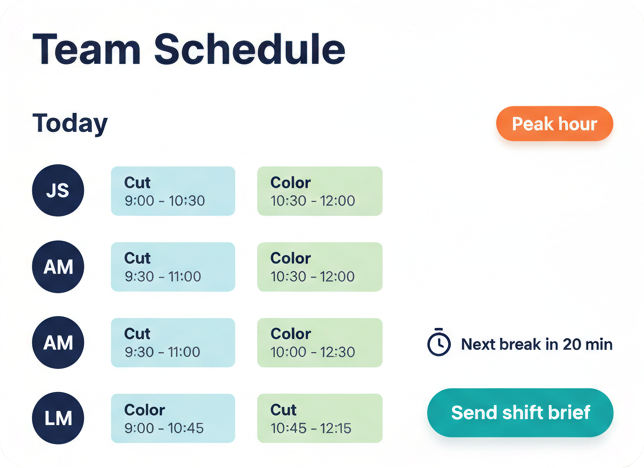 Team Schedule

Today

Peak hour

JS
Cut
9:00 - 10:30
Color
10:30 - 12:00

AM
Cut
9:30 - 11:00
Color
10:30 - 12:00

AM
Cut
9:30 - 11:00
Color
10:00 - 12:30

Next break in 20 min

LM
Color
9:00 - 10:45
Cut
10:45 - 12:15

Send shift brief